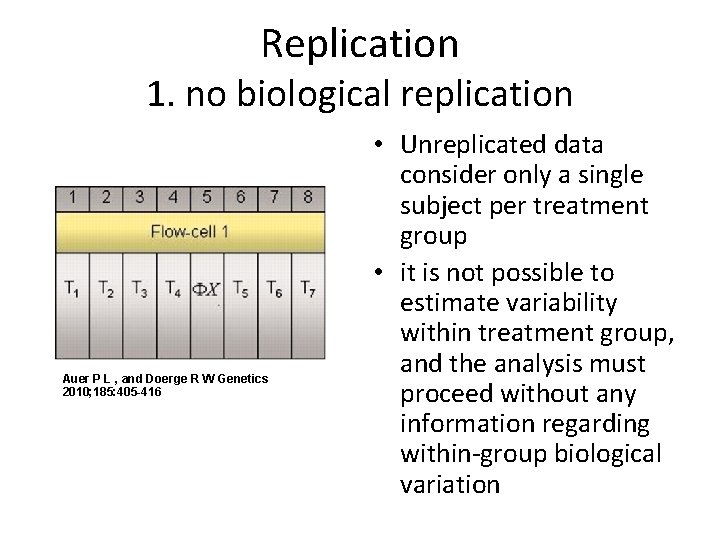 Replication
1. no biological replication

| 1 | 2 | 3 | 4 | 5 | 6 | 7 | 8 |
|---|---|---|---|---|---|---|---|
| Flow-cell 1 | | | | | | | |
| $T_1$ | $T_2$ | $T_3$ | $T_4$ | $\Phi X$ | $T_5$ | $T_6$ | $T_7$ |

Auer P L , and Doerge R W Genetics 2010;185:405-416

• Unreplicated data consider only a single subject per treatment group
• it is not possible to estimate variability within treatment group, and the analysis must proceed without any information regarding within-group biological variation